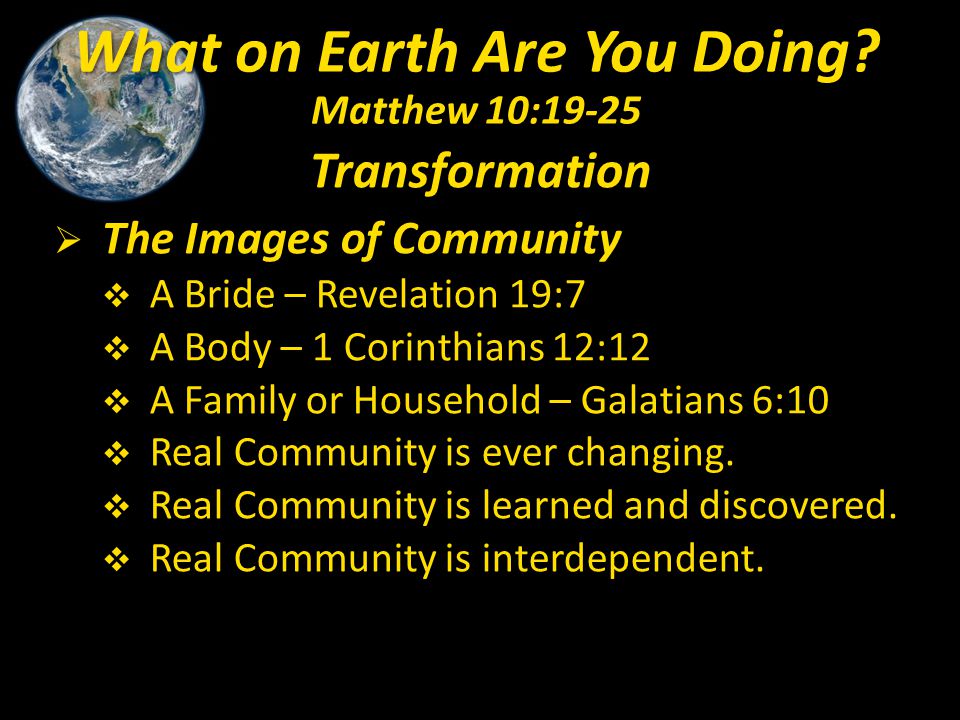 What on Earth Are You Doing?
Matthew 10:19-25
Transformation

➢ The Images of Community
❖ A Bride – Revelation 19:7
❖ A Body – 1 Corinthians 12:12
❖ A Family or Household – Galatians 6:10
❖ Real Community is ever changing.
❖ Real Community is learned and discovered.
❖ Real Community is interdependent.